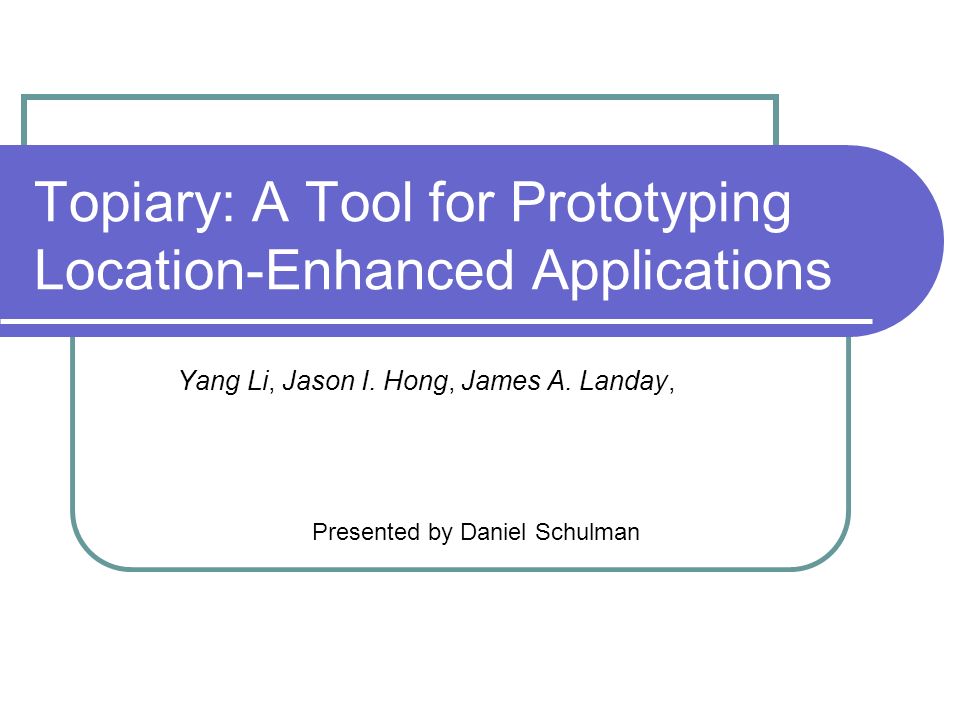 Topiary: A Tool for Prototyping Location-Enhanced Applications

Yang Li, Jason I. Hong, James A. Landay,

Presented by Daniel Schulman